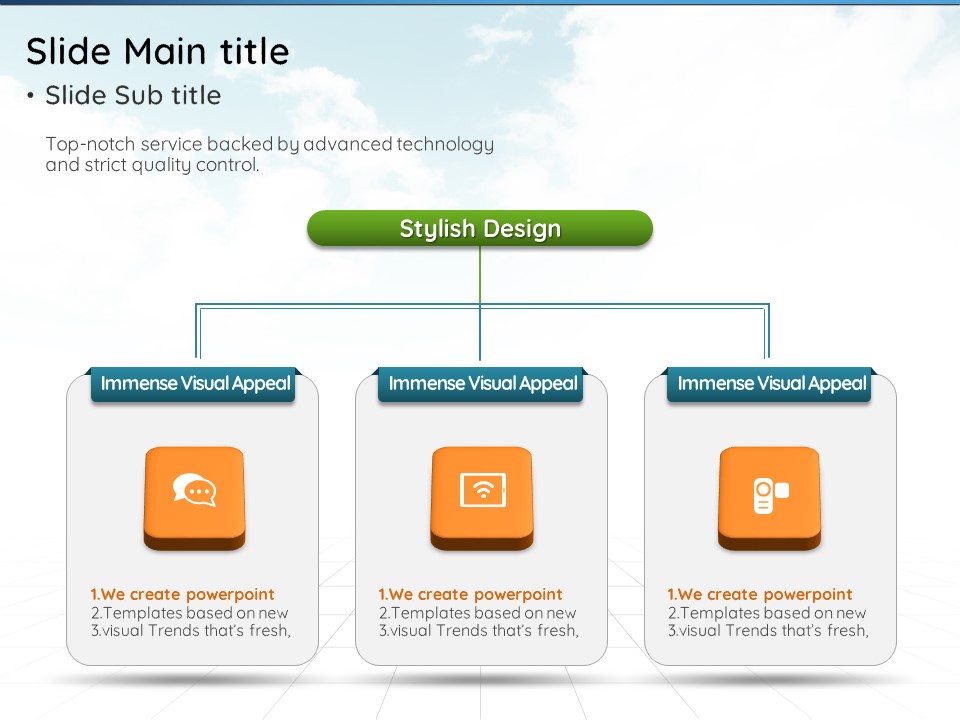 Slide Main title

• Slide Sub title

Top-notch service backed by advanced technology and strict quality control.

Stylish Design

Immense Visual Appeal

1.We create powerpoint
2.Templates based on new
3.visual Trends that's fresh,

Immense Visual Appeal

1.We create powerpoint
2.Templates based on new
3.visual Trends that's fresh,

Immense Visual Appeal

1.We create powerpoint
2.Templates based on new
3.visual Trends that's fresh,